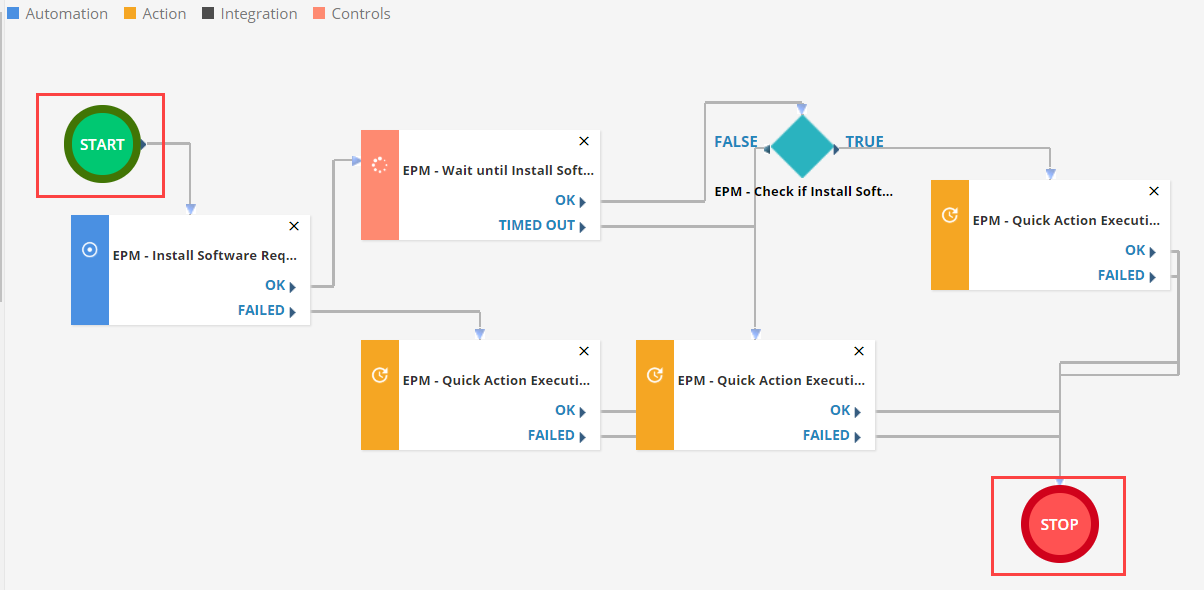 Automation Action Integration Controls

START

EPM - Install Software Req...
OK
FAILED

EPM - Wait until Install Soft...
OK
TIMED OUT

FALSE TRUE
EPM - Check if Install Soft...

EPM - Quick Action Executi...
OK
FAILED

EPM - Quick Action Executi...
OK
FAILED

EPM - Quick Action Executi...
OK
FAILED

STOP